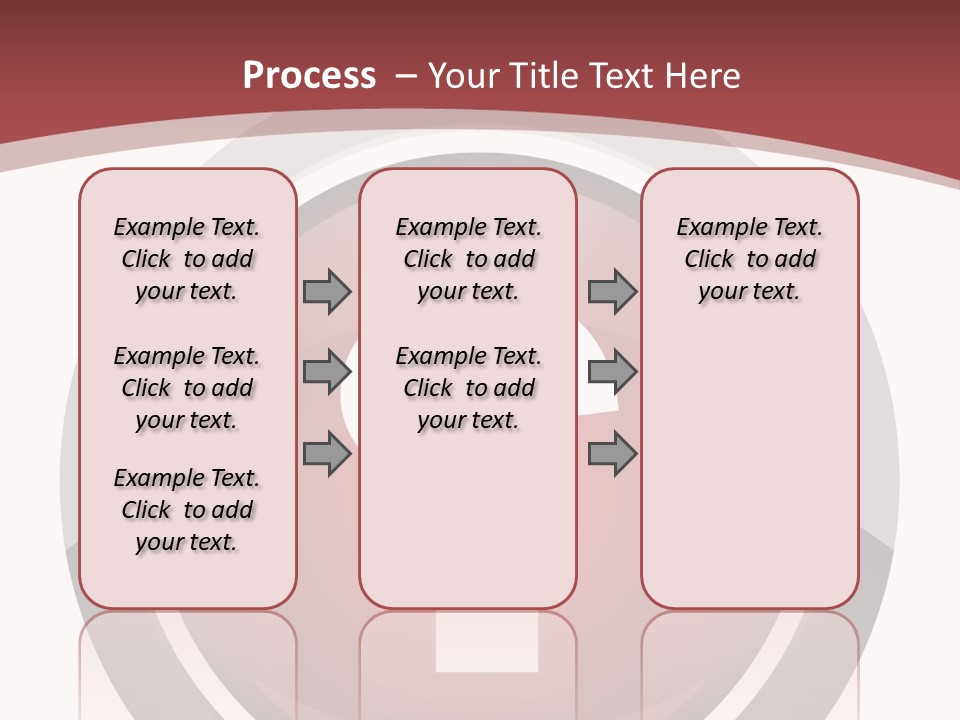 Process – Your Title Text Here

Example Text. Click to add your text.

Example Text. Click to add your text.

Example Text. Click to add your text.

Example Text. Click to add your text.

Example Text. Click to add your text.

Example Text. Click to add your text.